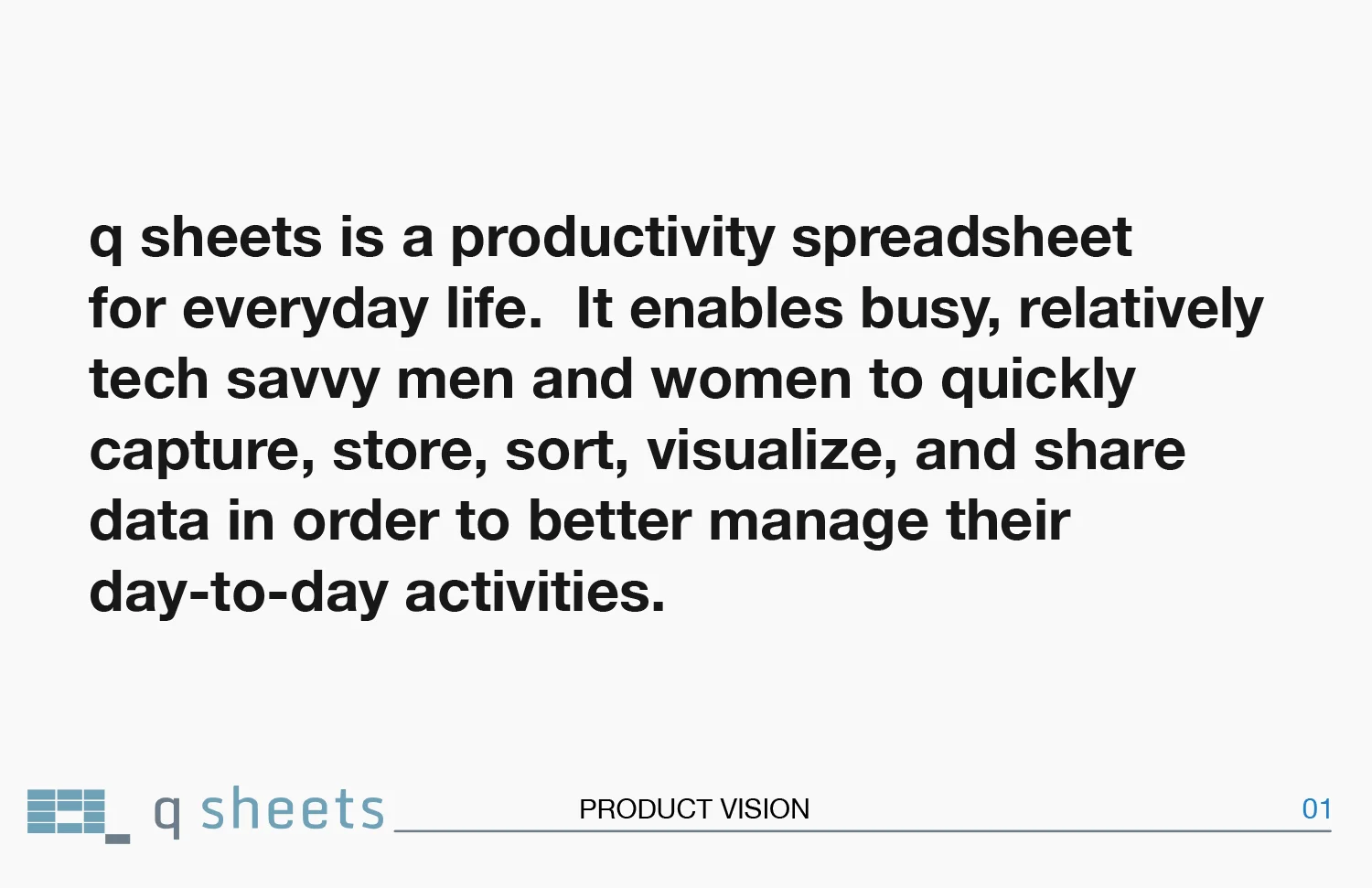 q sheets is a productivity spreadsheet for everyday life.  It enables busy, relatively tech savvy men and women to quickly capture, store, sort, visualize, and share data in order to better manage their day-to-day activities.

q sheets

PRODUCT VISION

01